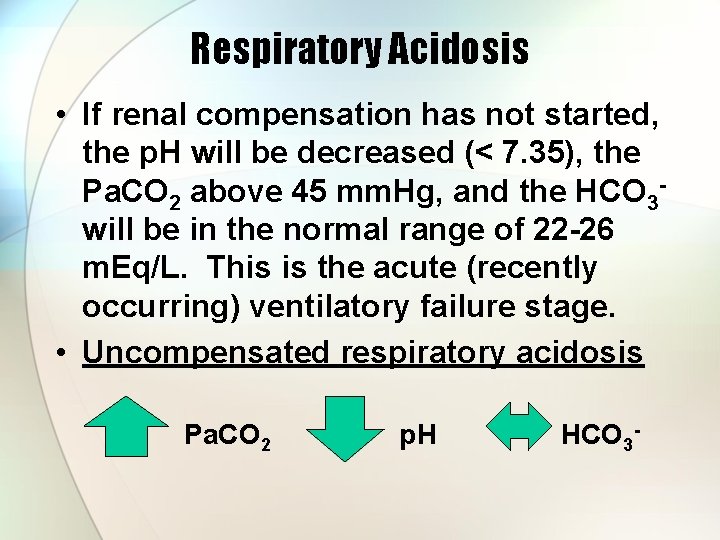 Respiratory Acidosis

• If renal compensation has not started, the pH will be decreased (< 7.35), the $PaCO_2$ above 45 mmHg, and the $HCO_3^-$ will be in the normal range of 22-26 mEq/L. This is the acute (recently occurring) ventilatory failure stage.

• Uncompensated respiratory acidosis

$PaCO_2$ pH $HCO_3^-$